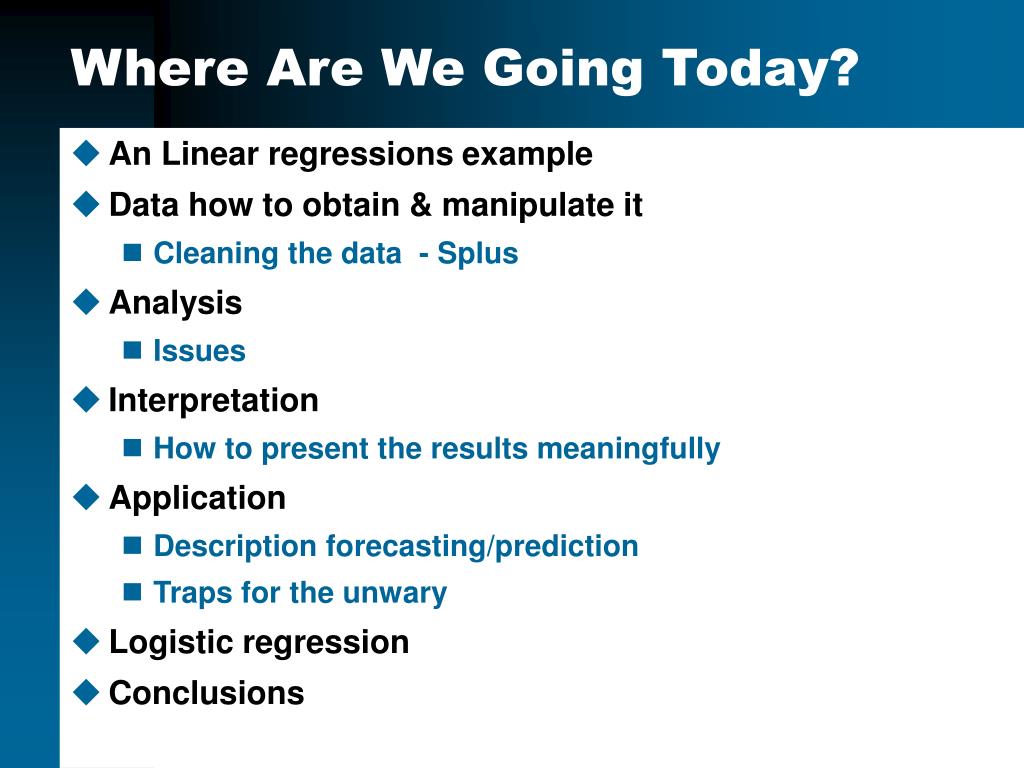 Where Are We Going Today?

An Linear regressions example

Data how to obtain & manipulate it

Cleaning the data - Splus

Analysis

Issues

Interpretation

How to present the results meaningfully

Application

Description forecasting/prediction

Traps for the unwary

Logistic regression

Conclusions